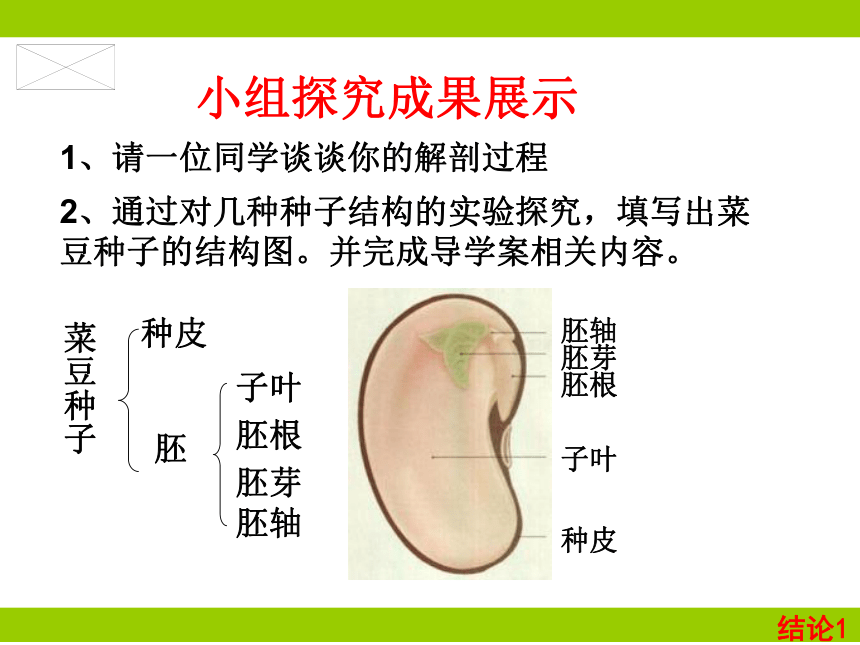 小组探究成果展示

1、请一位同学谈谈你的解剖过程

2、通过对几种种子结构的实验探究，填写出菜豆种子的结构图。并完成导学案相关内容。

菜豆种子
种皮
胚
子叶
胚根
胚芽
胚轴

胚轴
胚芽
胚根
子叶
种皮

结论1